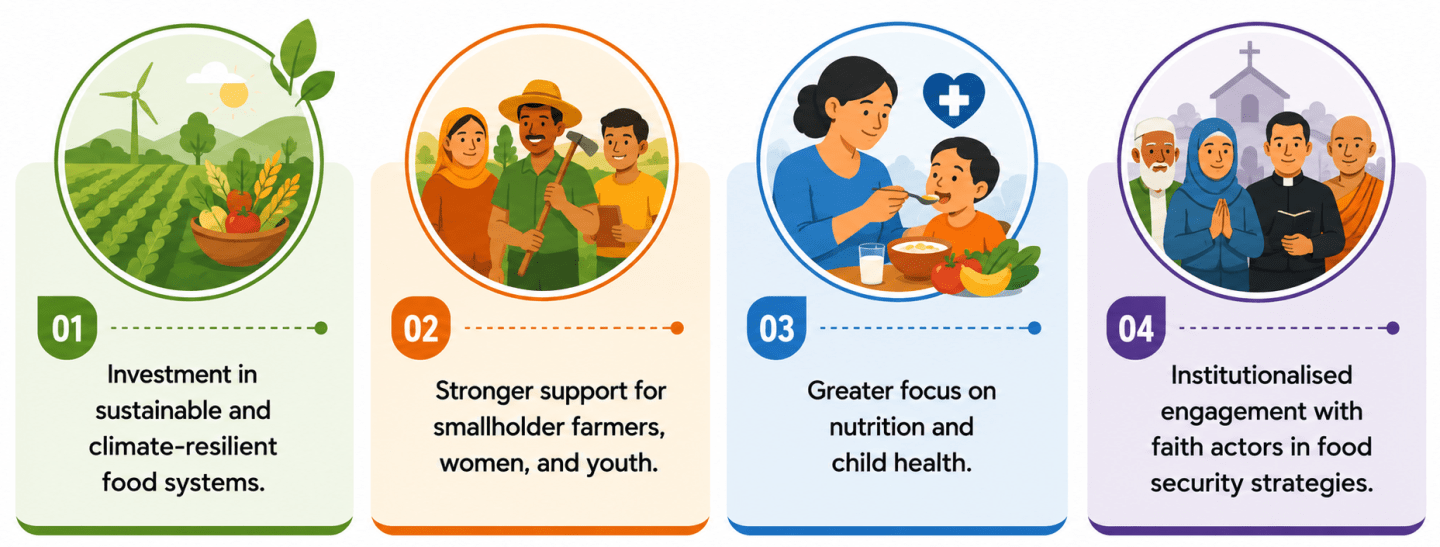 01

Investment in sustainable and climate-resilient food systems.

02

Stronger support for smallholder farmers, women, and youth.

03

Greater focus on nutrition and child health.

04

Institutionalised engagement with faith actors in food security strategies.